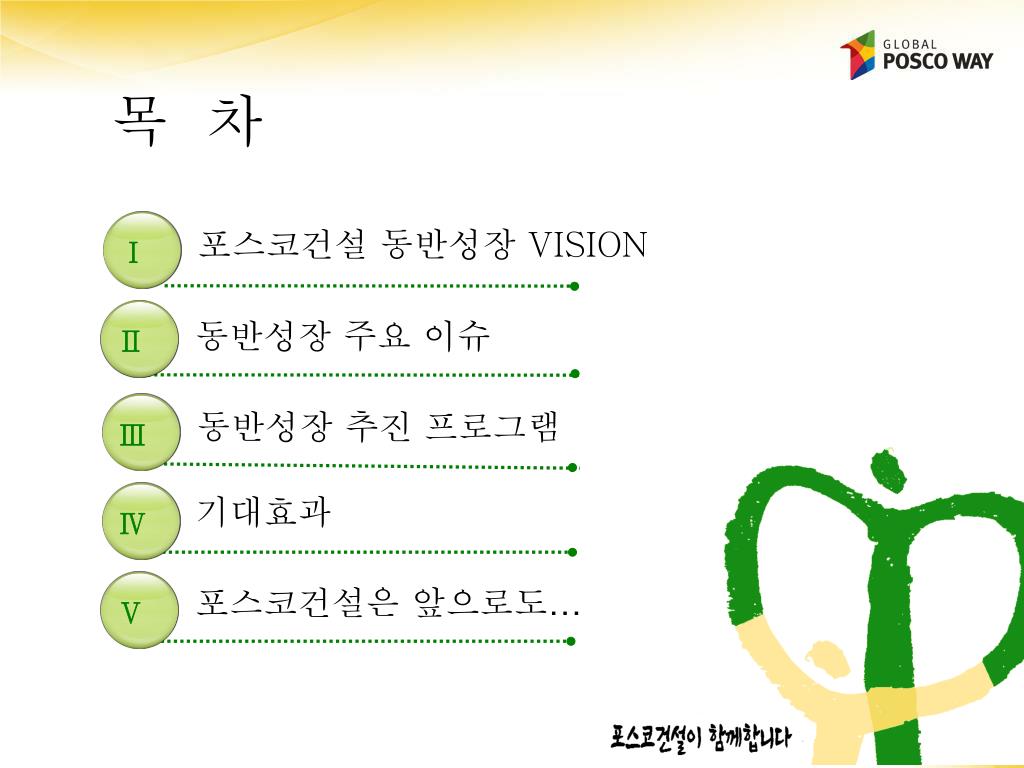 GLOBAL
POSCO WAY

목 차

Ⅰ 포스코건설 동반성장 VISION

Ⅱ 동반성장 주요 이슈

Ⅲ 동반성장 추진 프로그램

Ⅳ 기대효과

Ⅴ 포스코건설은 앞으로도…

포스코건설이 함께합니다